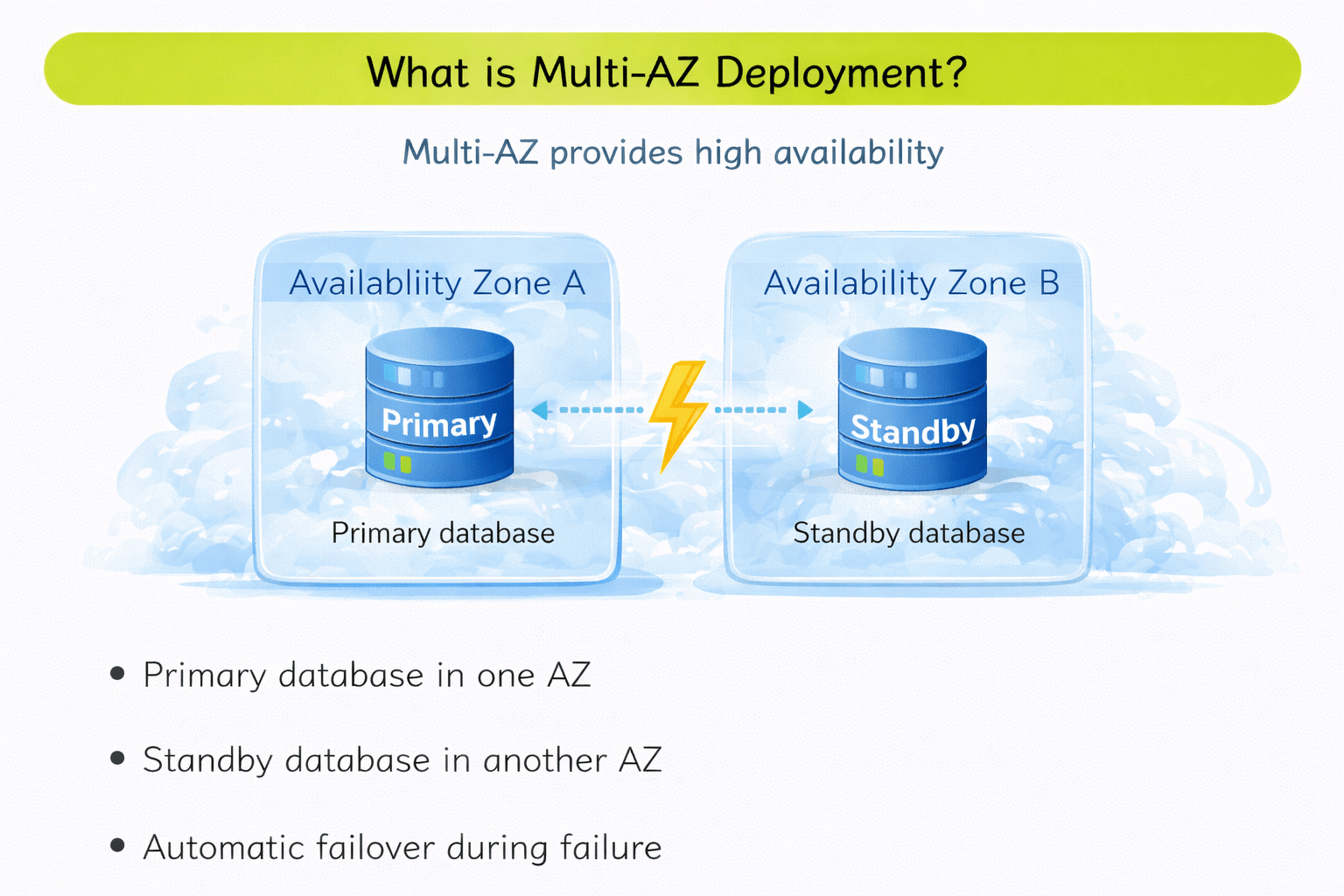 What is Multi-AZ Deployment?

Multi-AZ provides high availability

Availabliity Zone A

Primary

Primary database

Availability Zone B

Standby

Standby database

• Primary database in one AZ

• Standby database in another AZ

• Automatic failover during failure